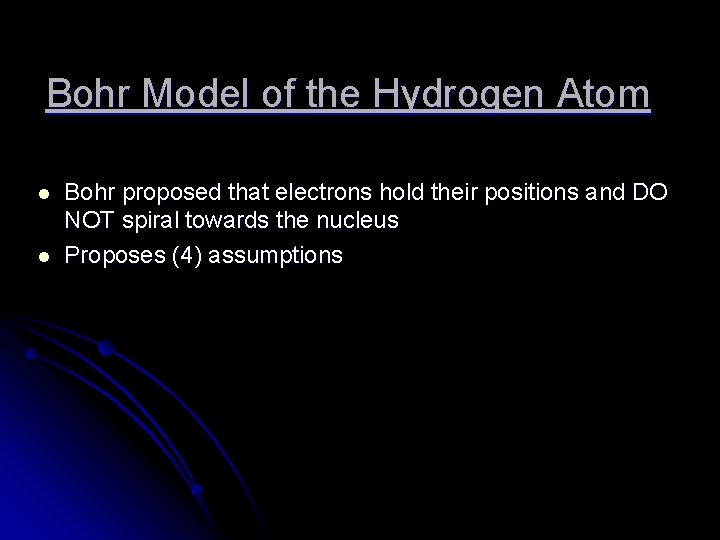 Bohr Model of the Hydrogen Atom

- Bohr proposed that electrons hold their positions and DO NOT spiral towards the nucleus
- Proposes (4) assumptions